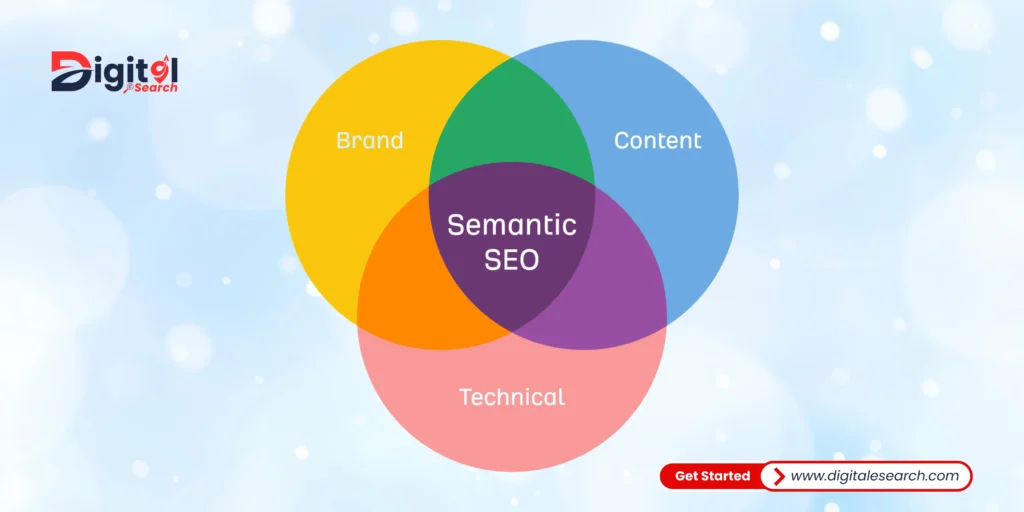 Digital Search

Brand

Content

Semantic SEO

Technical

Get Started

www.digitalesearch.com